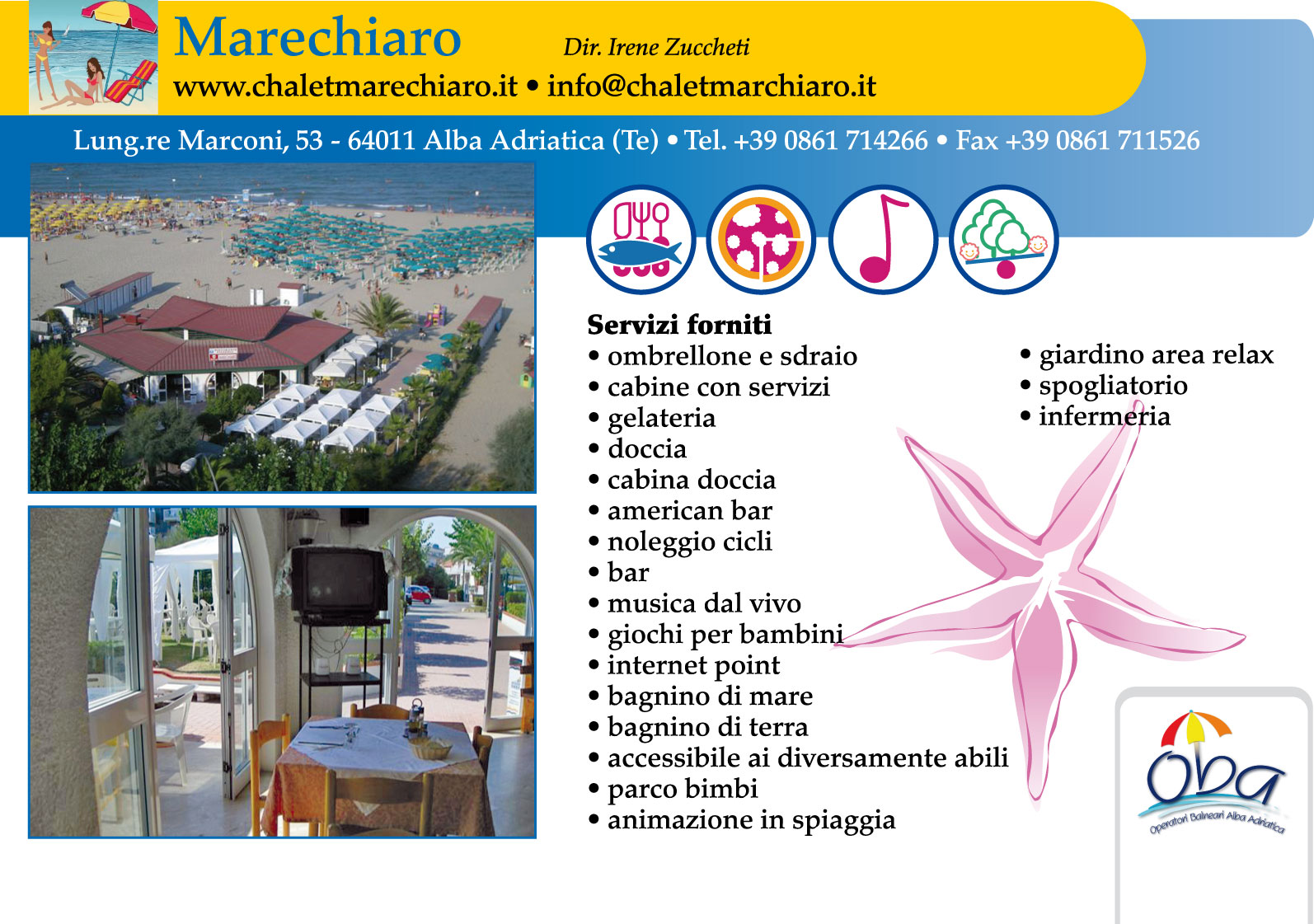 Marechiaro

Dir. Irene Zuccheti

www.chaletmarechiaro.it • info@chaletmarchiaro.it

Lung.re Marconi, 53 - 64011 Alba Adriatica (Te) • Tel. +39 0861 714266 • Fax +39 0861 711526

Servizi forniti
• ombrellone e sdraio
• cabine con servizi
• gelateria
• doccia
• cabina doccia
• american bar
• noleggio cicli
• bar
• musica dal vivo
• giochi per bambini
• internet point
• bagnino di mare
• bagnino di terra
• accessibile ai diversamente abili
• parco bimbi
• animazione in spiaggia

• giardino area relax
• spogliatorio
• infermeria

Oba
Operatori Balneari Alba Adriatica